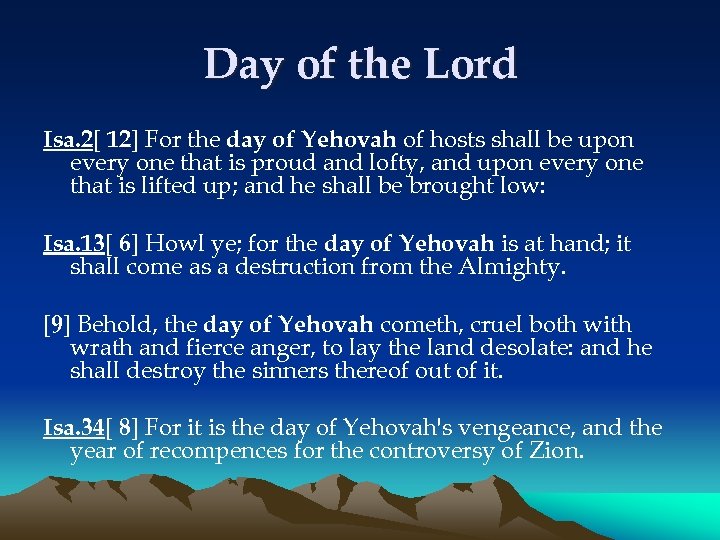 Day of the Lord

Isa.2[ 12] For the day of Yehovah of hosts shall be upon every one that is proud and lofty, and upon every one that is lifted up; and he shall be brought low:

Isa.13[ 6] Howl ye; for the day of Yehovah is at hand; it shall come as a destruction from the Almighty.

[9] Behold, the day of Yehovah cometh, cruel both with wrath and fierce anger, to lay the land desolate: and he shall destroy the sinners thereof out of it.

Isa.34[ 8] For it is the day of Yehovah's vengeance, and the year of recompences for the controversy of Zion.